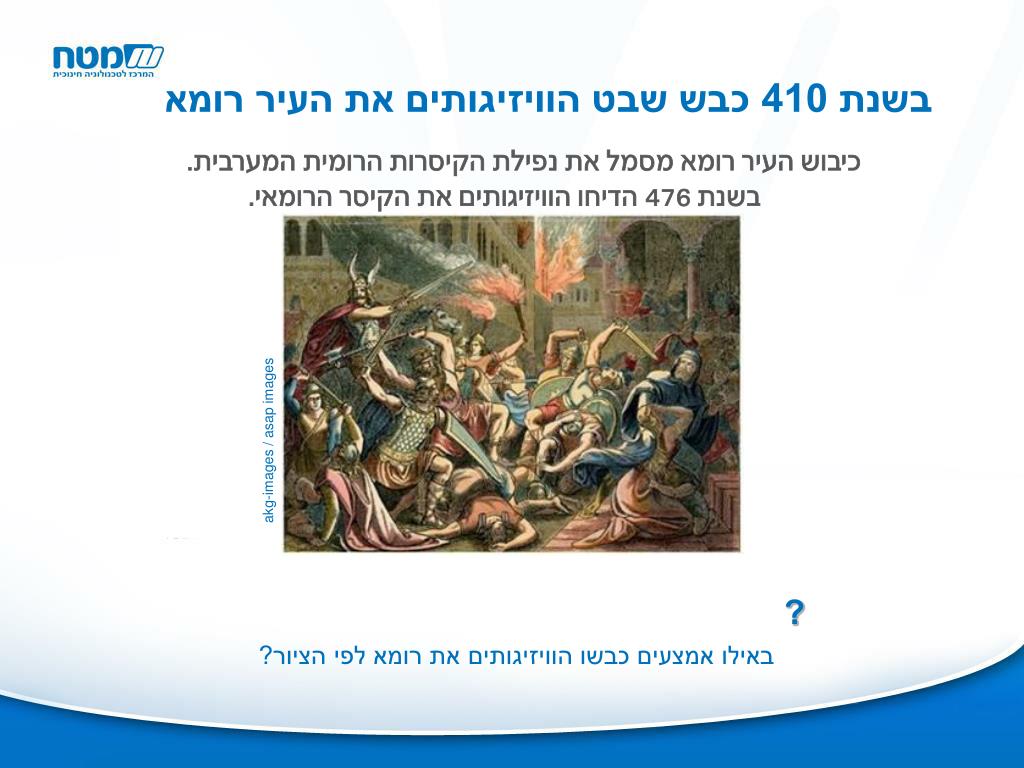 מטח
המרכז לטכנולוגיה חינוכית

בשנת 410 כבש שבט הוויזיגותים את העיר רומא

כיבוש העיר רומא מסמל את נפילת הקיסרות הרומית המערבית.
בשנת 476 הדיחו הוויזיגותים את הקיסר הרומאי.

akg-images / asap images

?

באילו אמצעים כבשו הוויזיגותים את רומא לפי הציור?